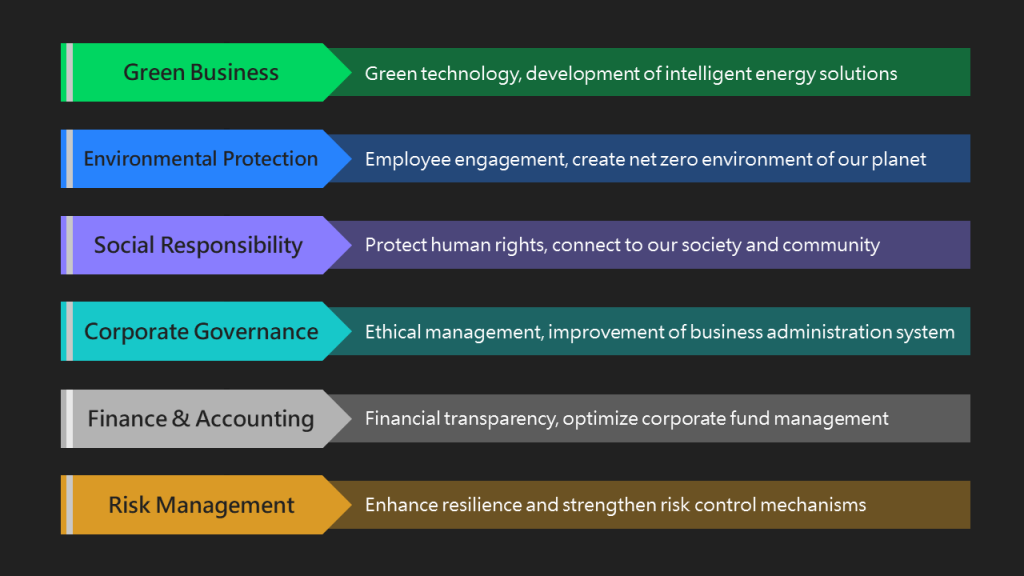 Green Business
Green technology, development of intelligent energy solutions

Environmental Protection
Employee engagement, create net zero environment of our planet

Social Responsibility
Protect human rights, connect to our society and community

Corporate Governance
Ethical management, improvement of business administration system

Finance & Accounting
Financial transparency, optimize corporate fund management

Risk Management
Enhance resilience and strengthen risk control mechanisms